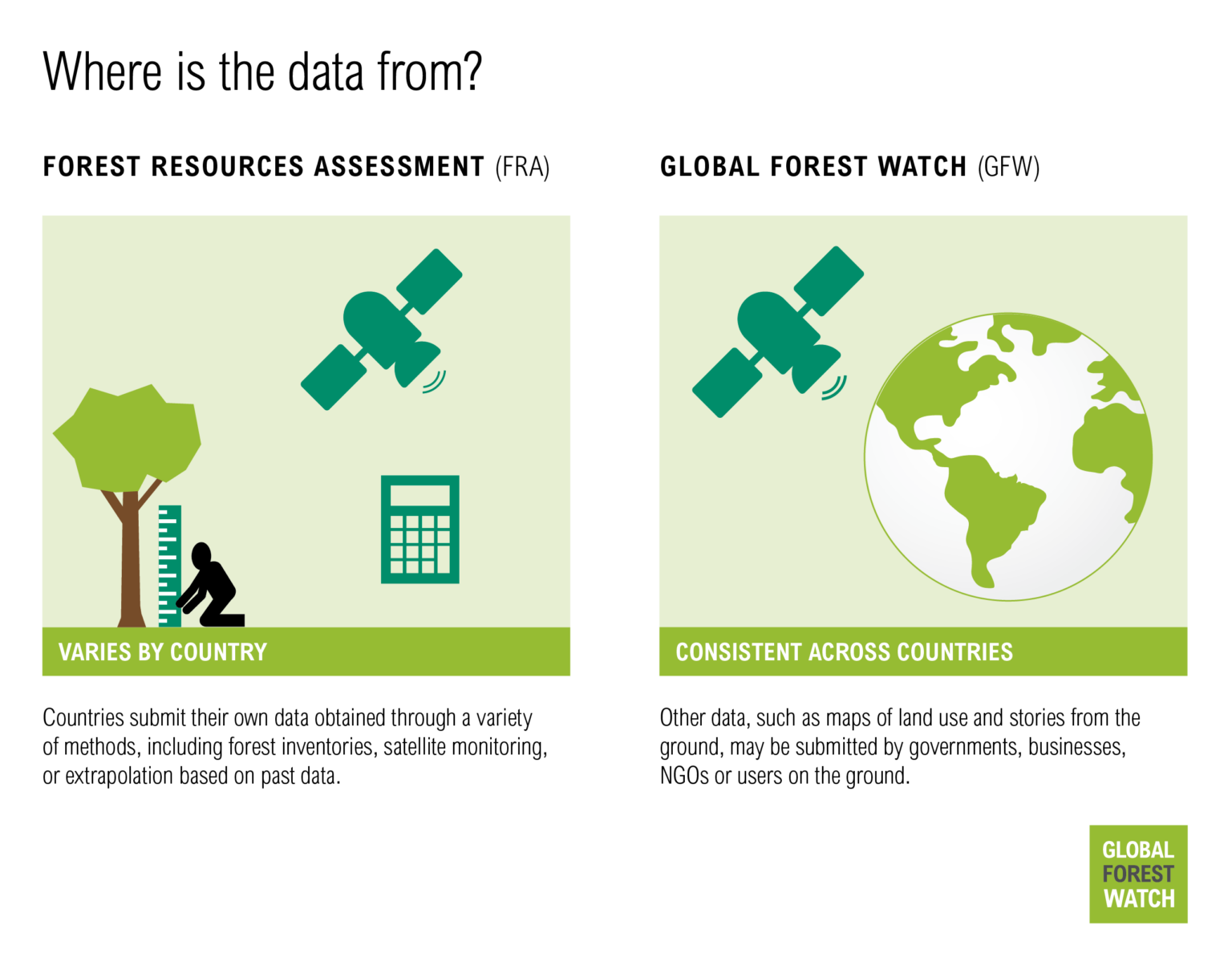 Where is the data from?

FOREST RESOURCES ASSESSMENT (FRA)

VARIES BY COUNTRY

Countries submit their own data obtained through a variety of methods, including forest inventories, satellite monitoring, or extrapolation based on past data.

GLOBAL FOREST WATCH (GFW)

CONSISTENT ACROSS COUNTRIES

Other data, such as maps of land use and stories from the ground, may be submitted by governments, businesses, NGOs or users on the ground.

GLOBAL FOREST WATCH